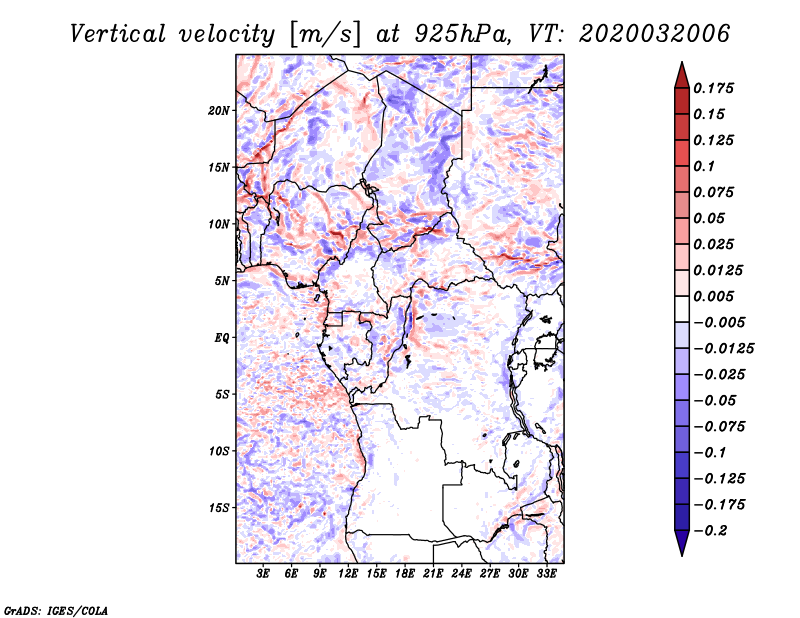 Vertical velocity [m/s] at 925hPa, VT: 2020032006

20N
15N
10N
5N
EQ
5S
10S
15S

3E 6E 9E 12E 15E 18E 21E 24E 27E 30E 33E

0.175
0.15
0.125
0.1
0.075
0.05
0.025
0.0125
0.005
−0.005
−0.0125
−0.025
−0.05
−0.075
−0.1
−0.125
−0.175
−0.2

GrADS: IGES/COLA